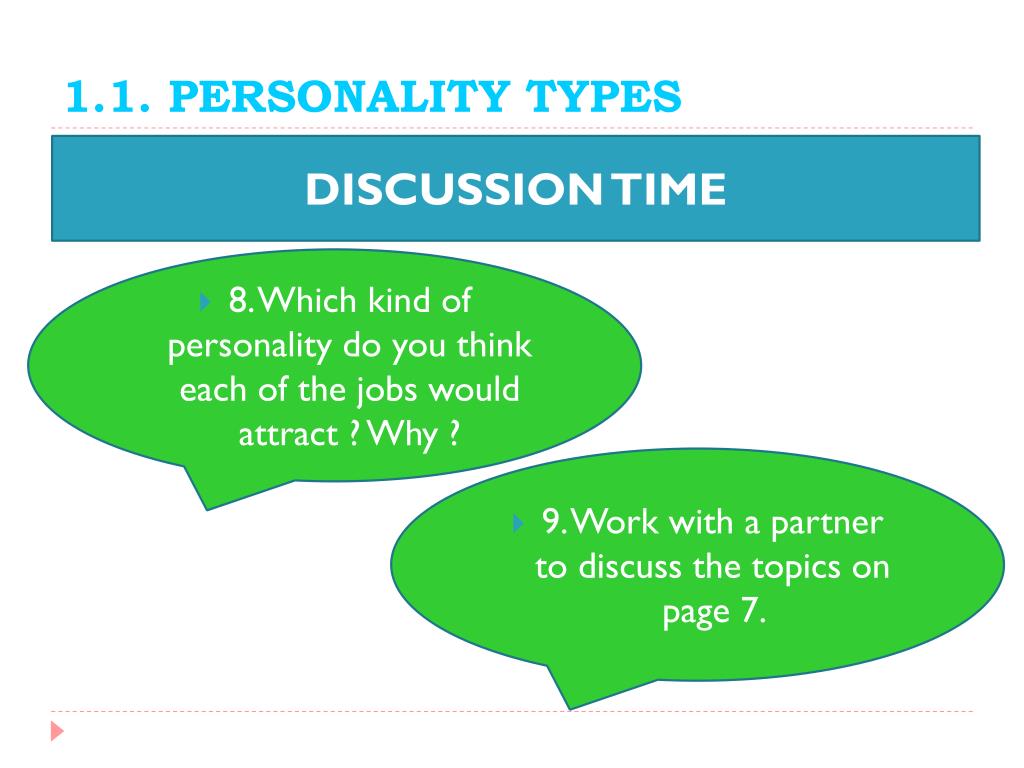 1.1. PERSONALITY TYPES

DISCUSSION TIME

8. Which kind of personality do you think each of the jobs would attract ? Why ?

9. Work with a partner to discuss the topics on page 7.